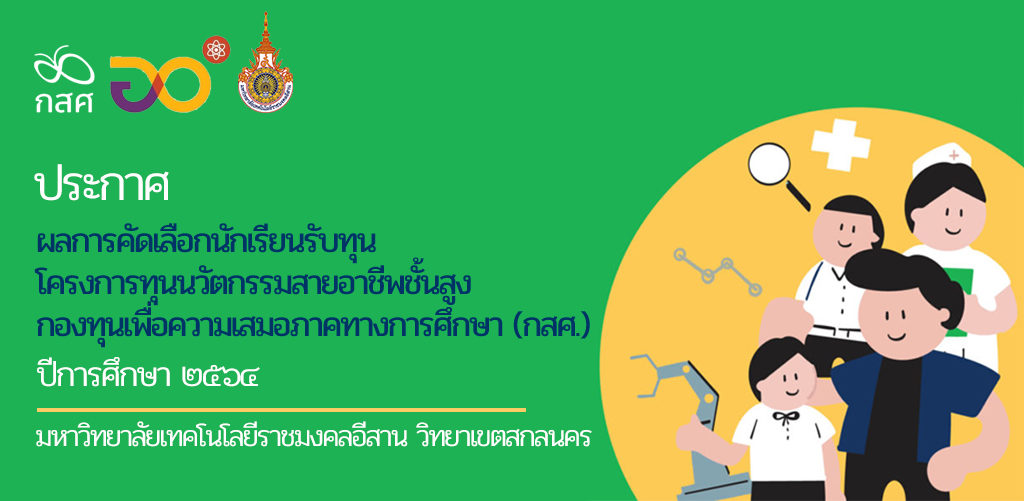 กสศ

ประกาศ

ผลการคัดเลือกนักเรียนรับทุน
โครงการทุนนวัตกรรมสายอาชีพชั้นสูง
กองทุนเพื่อความเสมอภาคทางการศึกษา (กสศ.)
ปีการศึกษา ๒๕๖๔

มหาวิทยาลัยเทคโนโลยีราชมงคลอีสาน วิทยาเขตสกลนคร